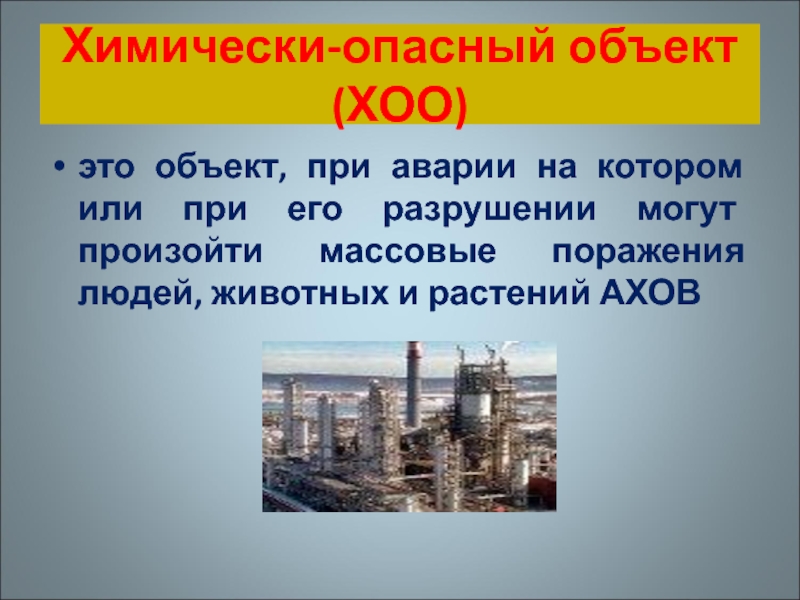 Химически-опасный объект (ХОО)

• это объект, при аварии на котором или при его разрушении могут произойти массовые поражения людей, животных и растений АХОВ